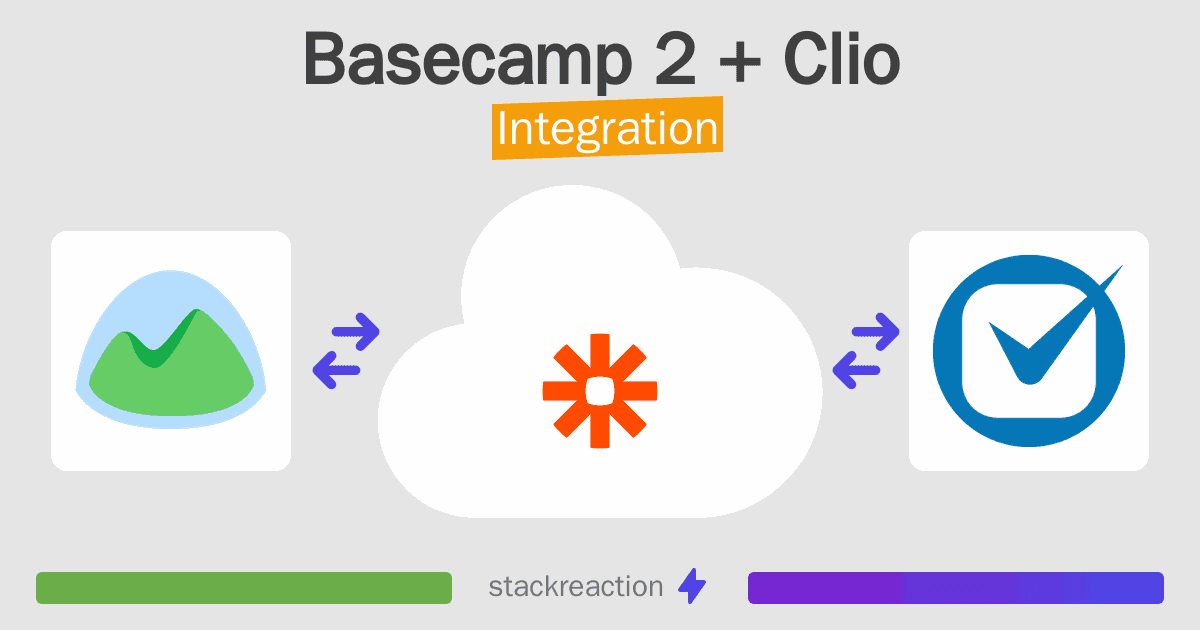 Basecamp 2 + Clio
Integration

stackreaction